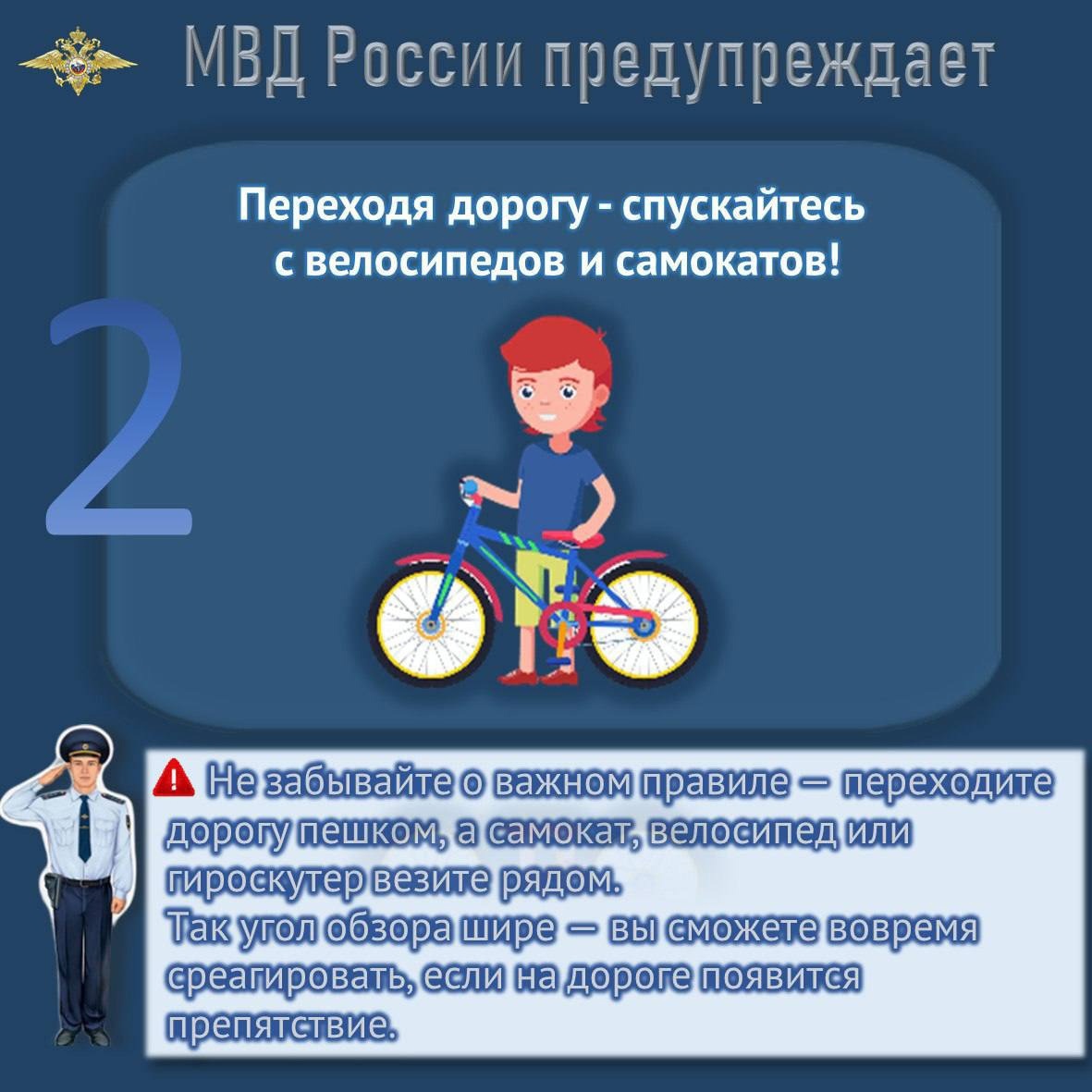 МВД России предупреждает

Переходя дорогу - спускайтесь с велосипедов и самокатов!

2

Не забывайте о важном правиле — переходите дорогу пешком, а самокат, велосипед или гироскутер везите рядом.
Так угол обзора шире — вы сможете вовремя среагировать, если на дороге появится препятствие.